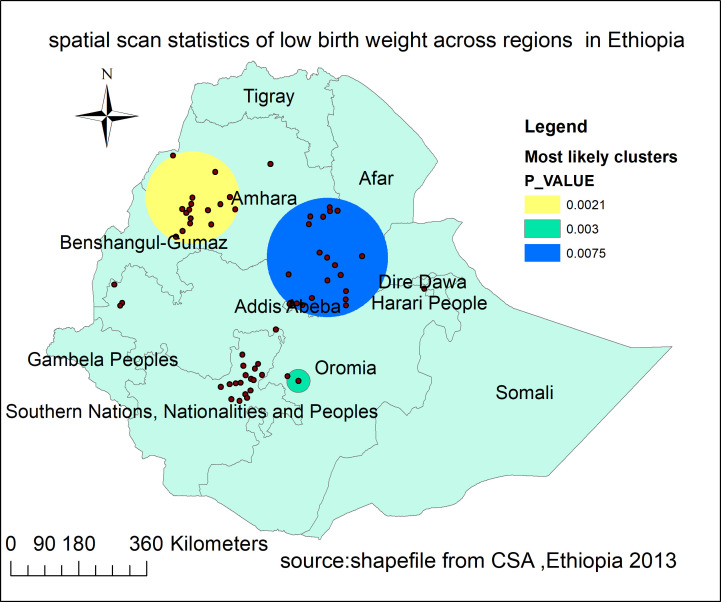 spatial scan statistics of low birth weight across regions in Ethiopia

N

Tigray

Legend

Most likely clusters

P_VALUE

0.0021

0.003

0.0075

Afar

Amhara

Benshangul-Gumaz

Dire Dawa

Harari People

Addis Abeba

Gambela Peoples

Oromia

Somali

Southern Nations, Nationalities and Peoples

0 90 180 360 Kilometers

source:shapefile from CSA ,Ethiopia 2013